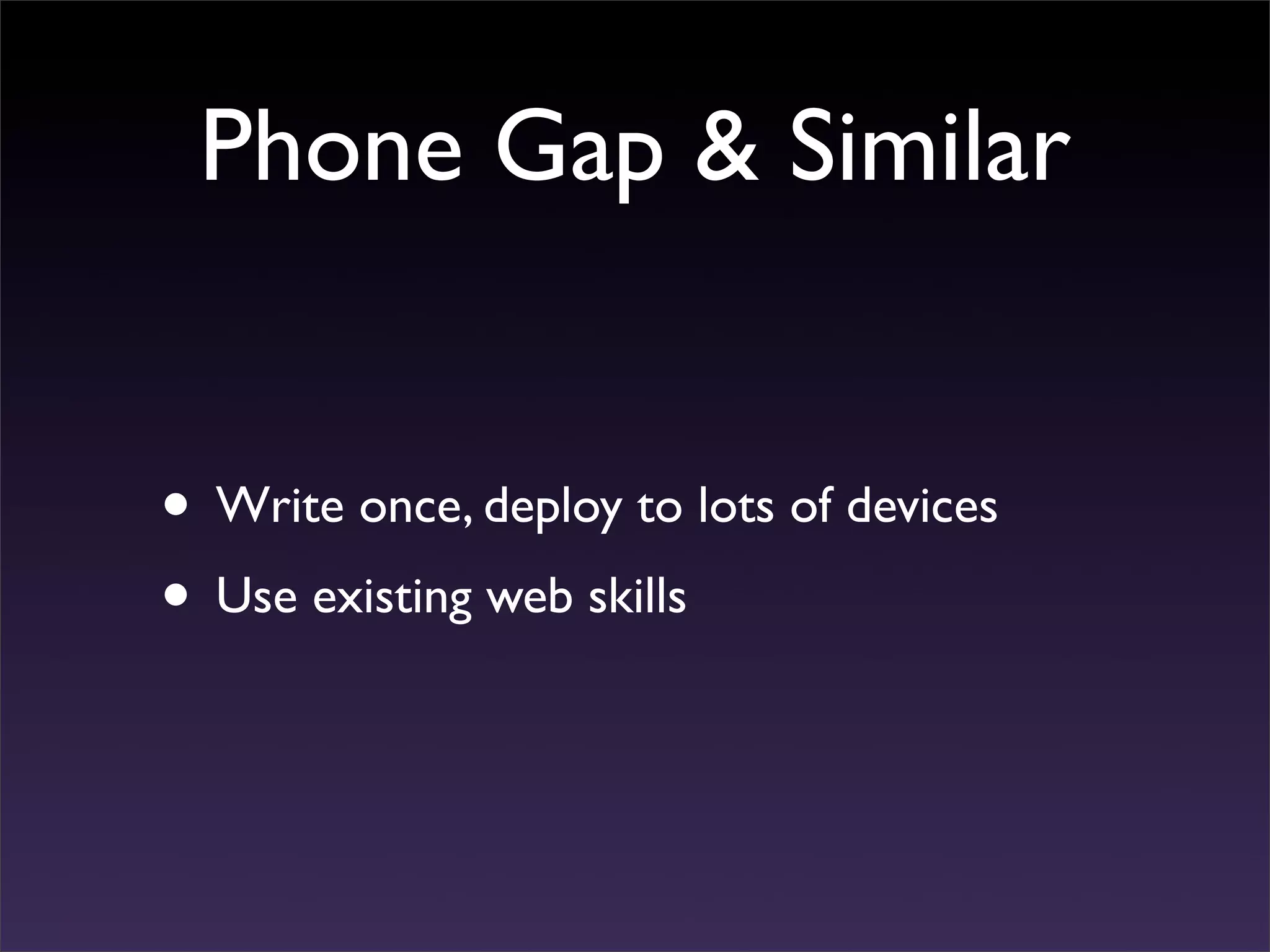 Phone Gap & Similar

• Write once, deploy to lots of devices
• Use existing web skills